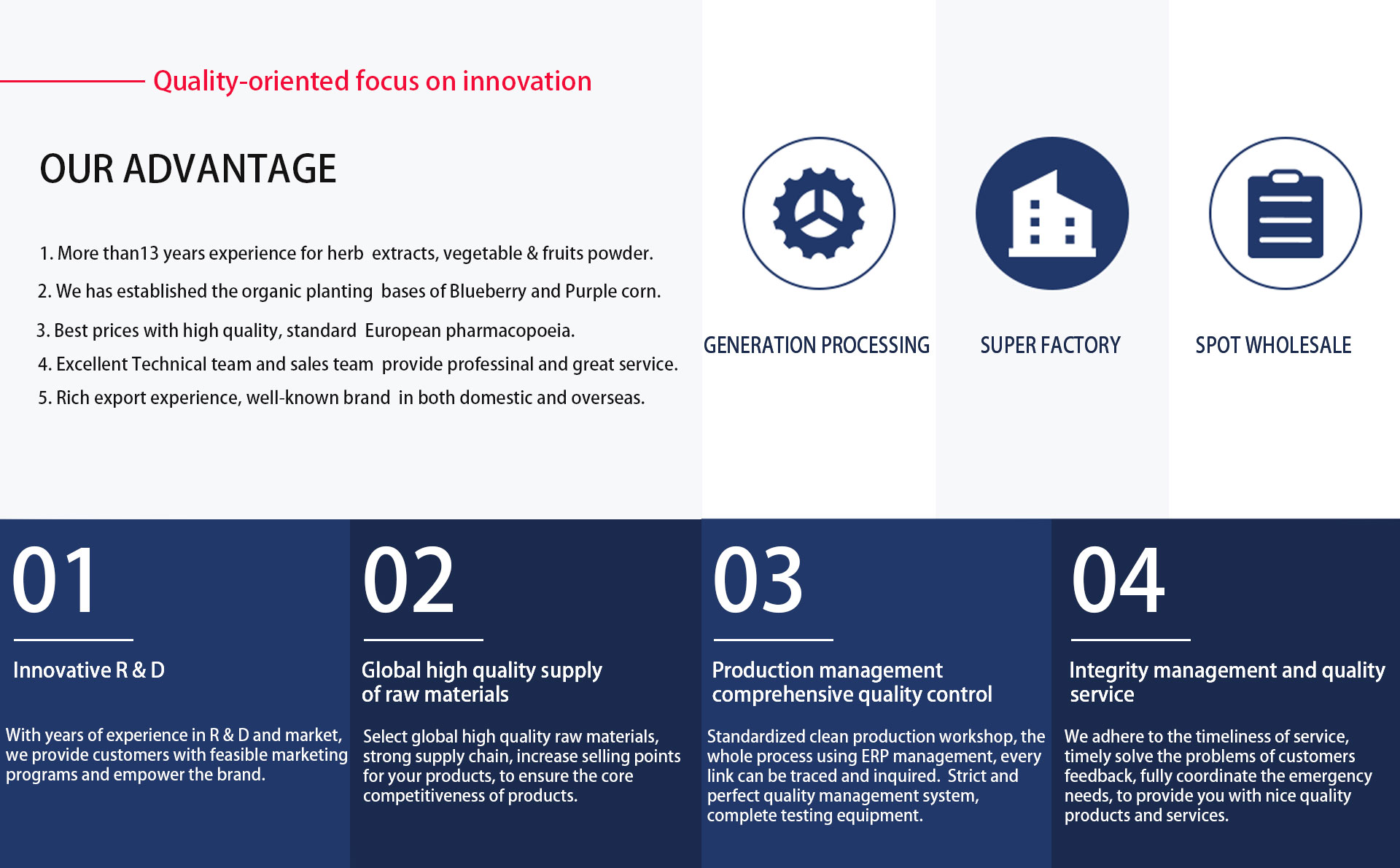 Quality-oriented focus on innovation

OUR ADVANTAGE

1. More than13 years experience for herb extracts, vegetable & fruits powder.

2. We has established the organic planting bases of Blueberry and Purple corn.

3. Best prices with high quality, standard European pharmacopoeia.

4. Excellent Technical team and sales team provide professinal and great service.

5. Rich export experience, well-known brand in both domestic and overseas.

GENERATION PROCESSING

SUPER FACTORY

SPOT WHOLESALE

01

Innovative R & D

With years of experience in R & D and market, we provide customers with feasible marketing programs and empower the brand.

02

Global high quality supply of raw materials

Select global high quality raw materials, strong supply chain, increase selling points for your products, to ensure the core competitiveness of products.

03

Production management comprehensive quality control

Standardized clean production workshop, the whole process using ERP management, every link can be traced and inquired. Strict and perfect quality management system, complete testing equipment.

04

Integrity management and quality service

We adhere to the timeliness of service, timely solve the problems of customers feedback, fully coordinate the emergency needs, to provide you with nice quality products and services.